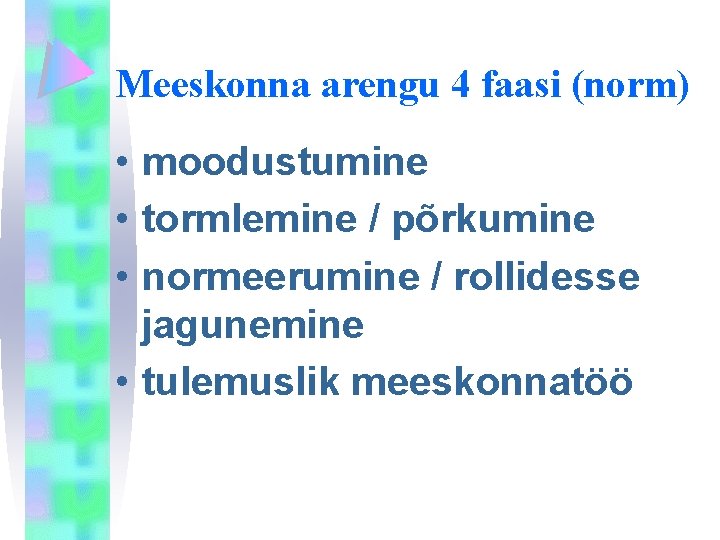 Meeskonna arengu 4 faasi (norm)

• moodustumine
• tormlemine / põrkumine
• normeerumine / rollidesse jagunemine
• tulemuslik meeskonnatöö